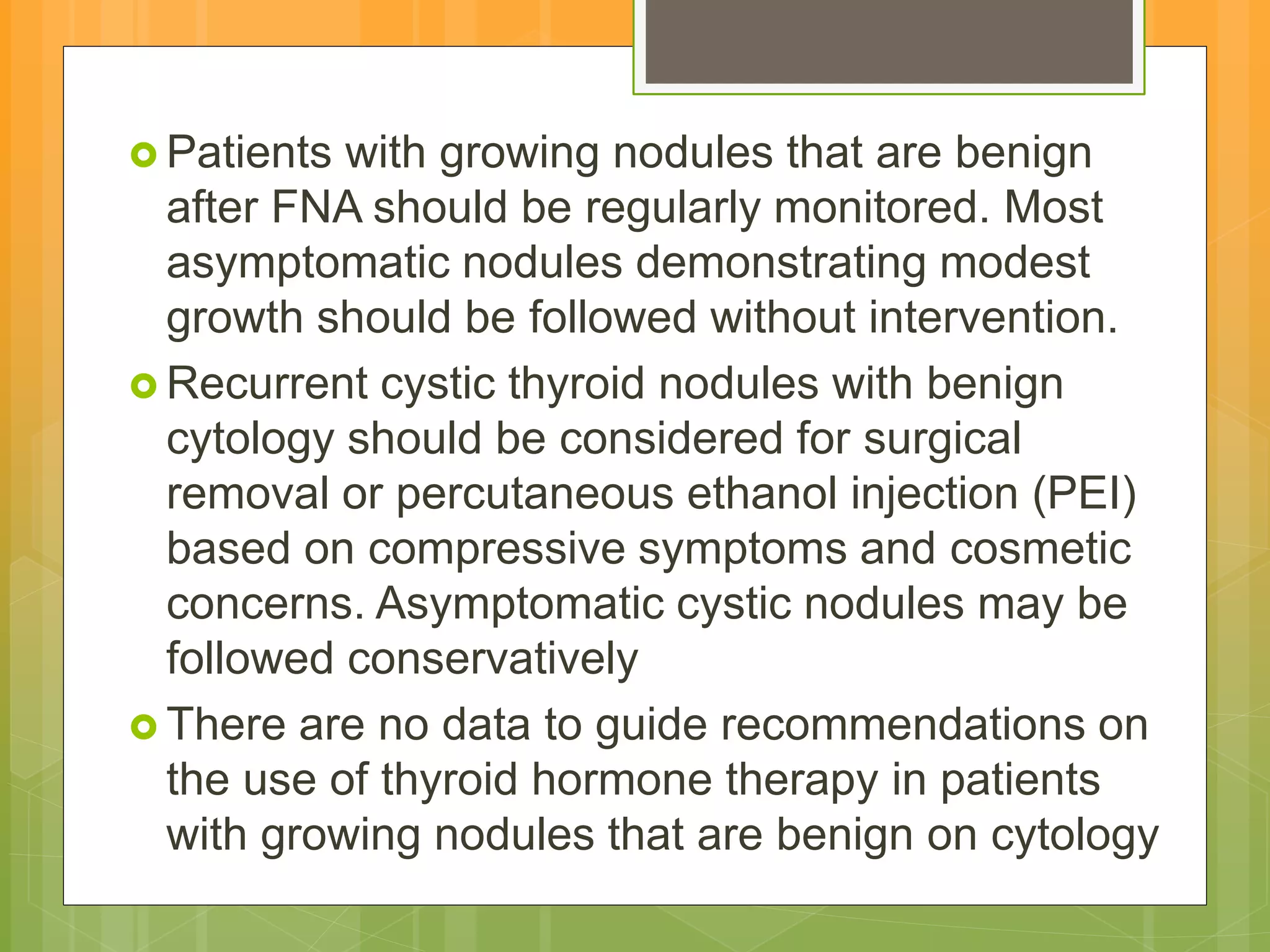 Patients with growing nodules that are benign after FNA should be regularly monitored. Most asymptomatic nodules demonstrating modest growth should be followed without intervention.

Recurrent cystic thyroid nodules with benign cytology should be considered for surgical removal or percutaneous ethanol injection (PEI) based on compressive symptoms and cosmetic concerns. Asymptomatic cystic nodules may be followed conservatively

There are no data to guide recommendations on the use of thyroid hormone therapy in patients with growing nodules that are benign on cytology